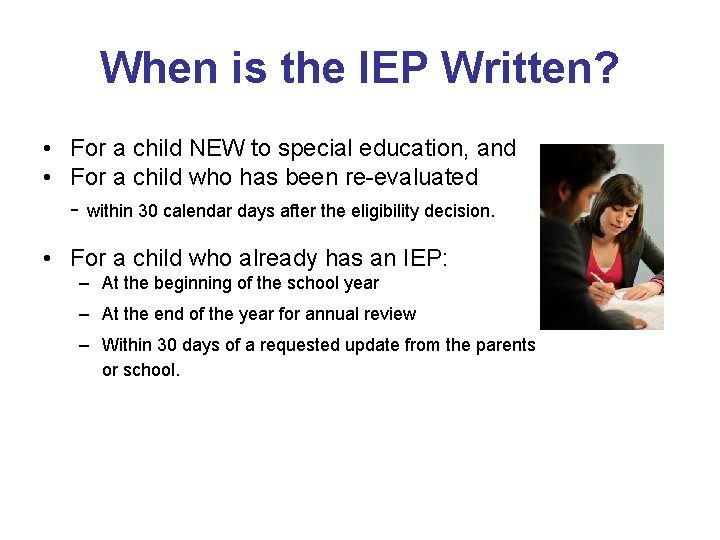 When is the IEP Written?

• For a child NEW to special education, and
• For a child who has been re-evaluated
- within 30 calendar days after the eligibility decision.

• For a child who already has an IEP:
– At the beginning of the school year
– At the end of the year for annual review
– Within 30 days of a requested update from the parents or school.